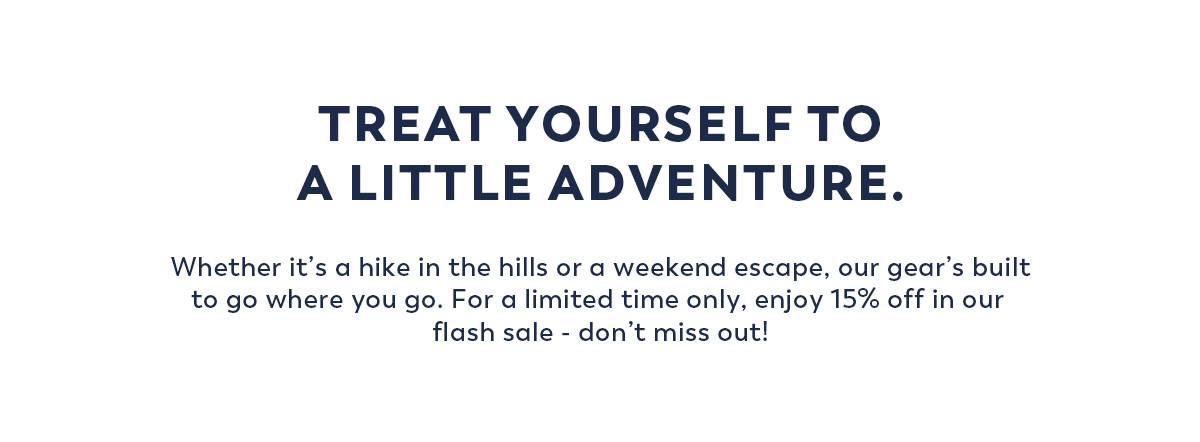 TREAT YOURSELF TO A LITTLE ADVENTURE.

Whether it’s a hike in the hills or a weekend escape, our gear’s built to go where you go. For a limited time only, enjoy 15% off in our flash sale - don’t miss out!